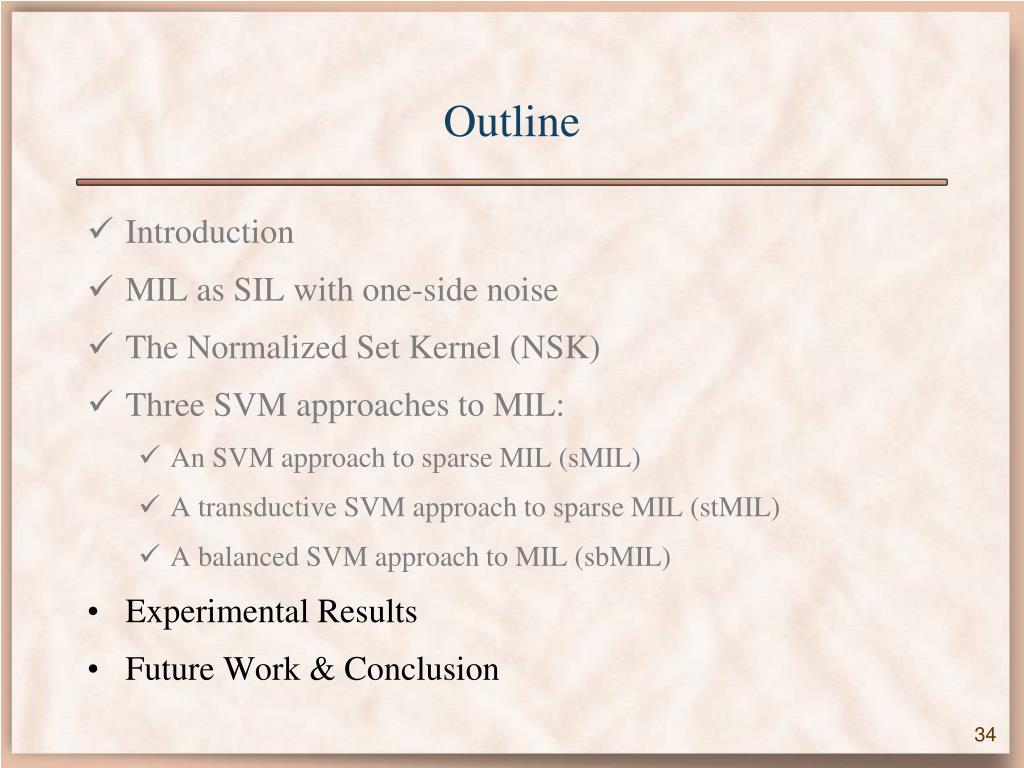 Outline

✓ Introduction
✓ MIL as SIL with one-side noise
✓ The Normalized Set Kernel (NSK)
✓ Three SVM approaches to MIL:
✓ An SVM approach to sparse MIL (sMIL)
✓ A transductive SVM approach to sparse MIL (stMIL)
✓ A balanced SVM approach to MIL (sbMIL)
• Experimental Results
• Future Work & Conclusion

34